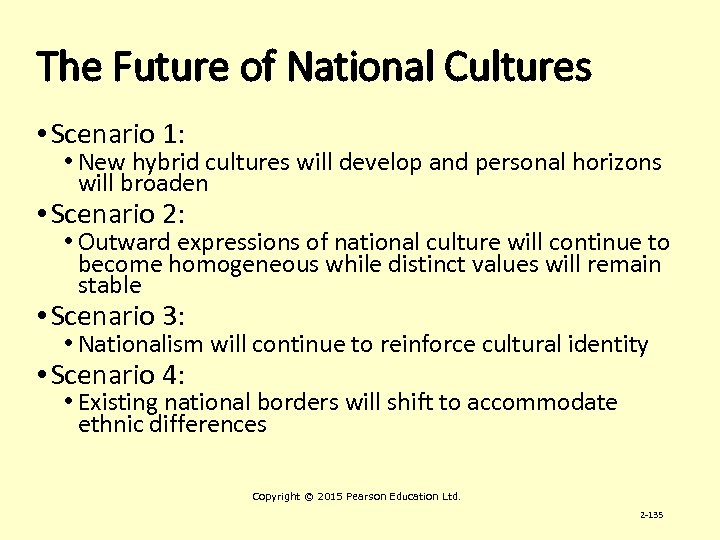 The Future of National Cultures

• Scenario 1:
  • New hybrid cultures will develop and personal horizons will broaden
• Scenario 2:
  • Outward expressions of national culture will continue to become homogeneous while distinct values will remain stable
• Scenario 3:
  • Nationalism will continue to reinforce cultural identity
• Scenario 4:
  • Existing national borders will shift to accommodate ethnic differences

Copyright © 2015 Pearson Education Ltd.

2-135